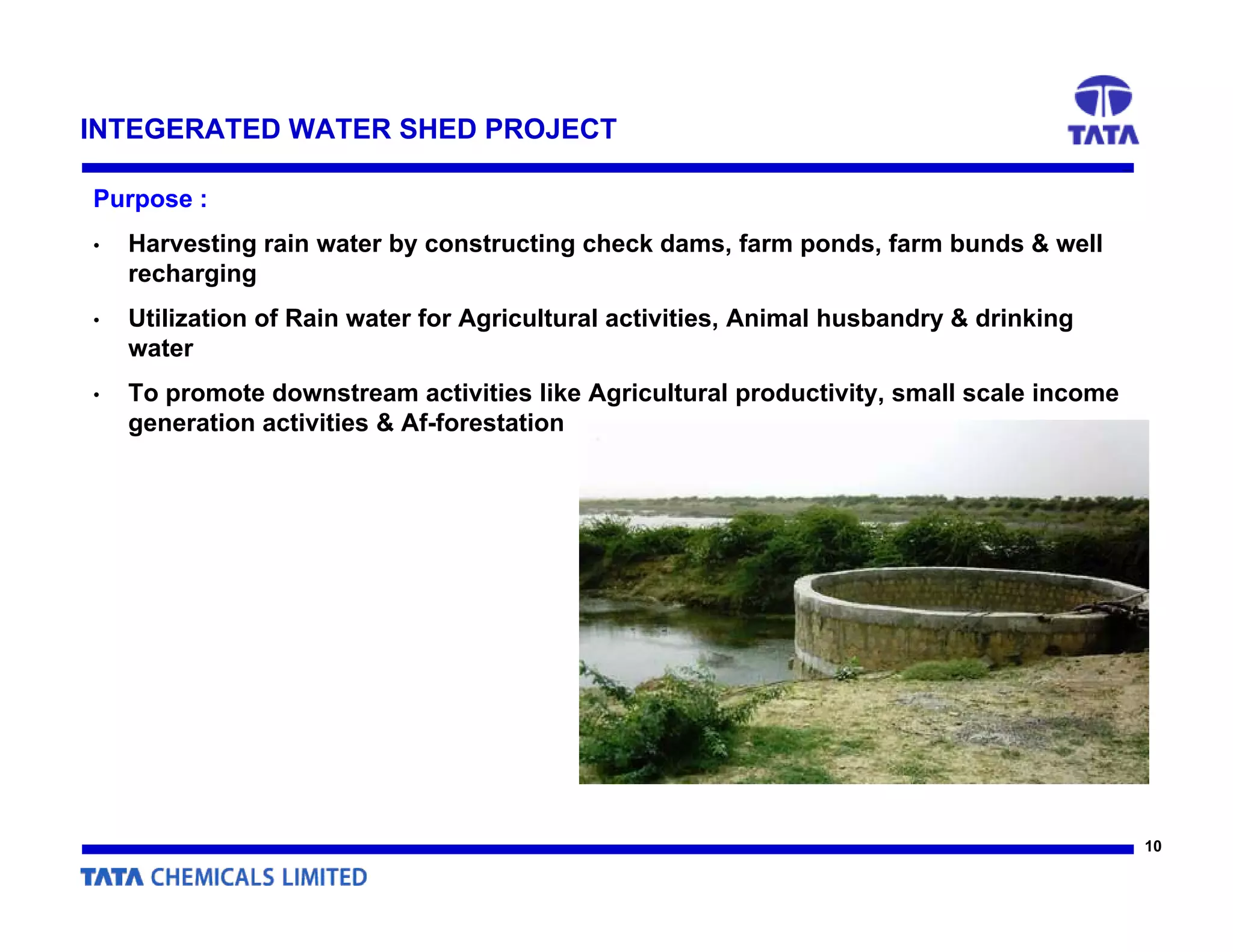 INTEGERATED WATER SHED PROJECT

TATA

Purpose :

• Harvesting rain water by constructing check dams, farm ponds, farm bunds & well recharging

• Utilization of Rain water for Agricultural activities, Animal husbandry & drinking water

• To promote downstream activities like Agricultural productivity, small scale income generation activities & Af-forestation

10

TATA CHEMICALS LIMITED